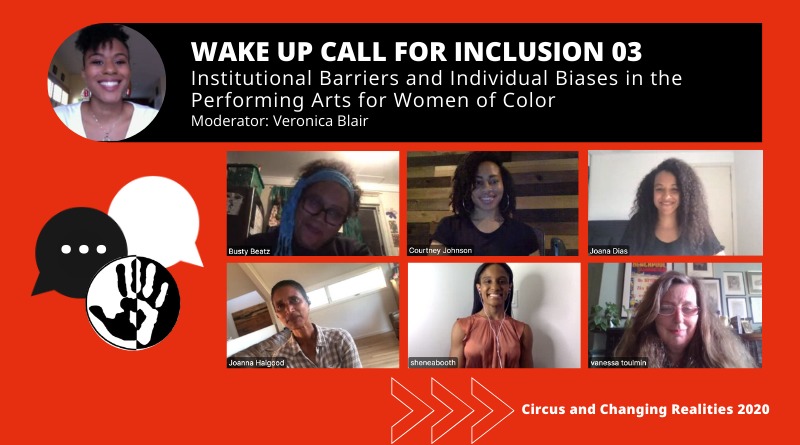 WAKE UP CALL FOR INCLUSION 03
Institutional Barriers and Individual Biases in the Performing Arts for Women of Color
Moderator: Veronica Blair

Busty Beatz
Courtney Johnson
Joana Dias
Joanna Haigood
sheneabooth
vanessa toulmin

Circus and Changing Realities 2020